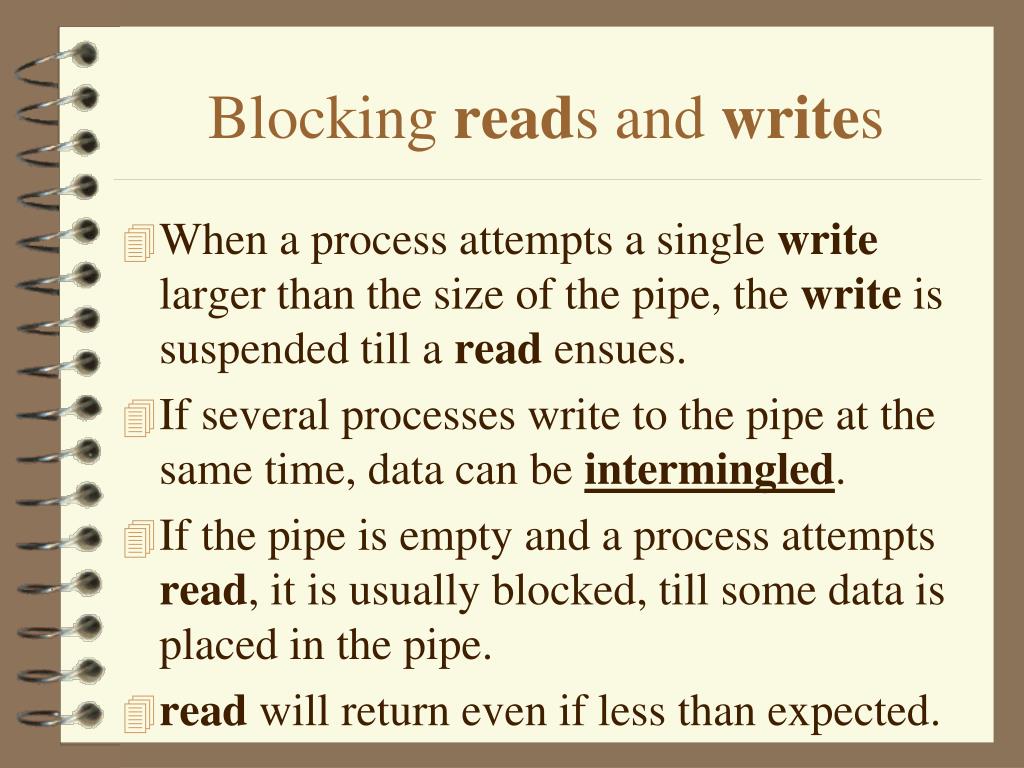 Blocking reads and writes

When a process attempts a single write larger than the size of the pipe, the write is suspended till a read ensues.

If several processes write to the pipe at the same time, data can be intermingled.

If the pipe is empty and a process attempts read, it is usually blocked, till some data is placed in the pipe.

read will return even if less than expected.